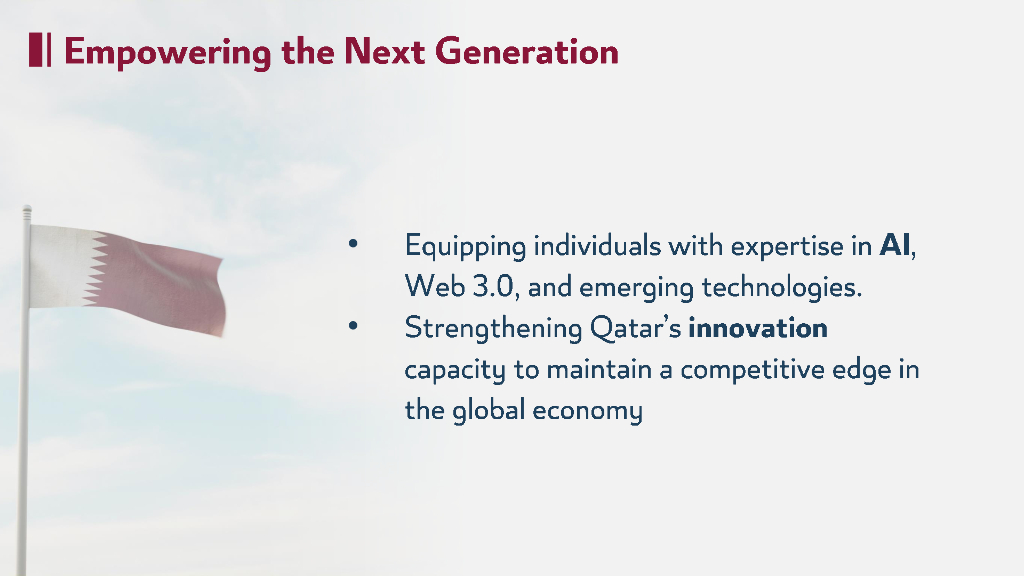 Empowering the Next Generation

• Equipping individuals with expertise in AI, Web 3.0, and emerging technologies.
• Strengthening Qatar's innovation capacity to maintain a competitive edge in the global economy